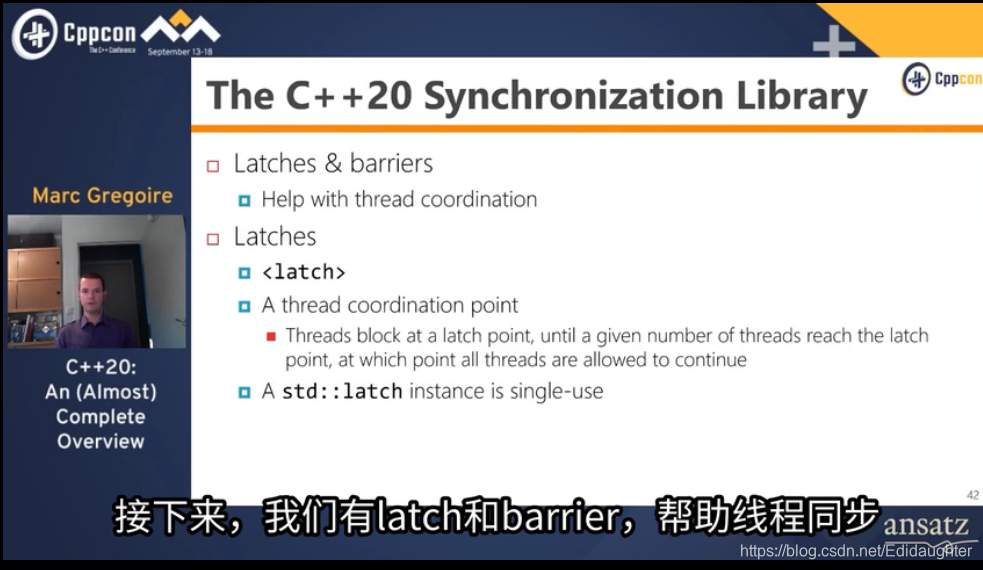 Cppcon
The C++ Conference
September 13-18

Marc Gregoire

C++20:
An (Almost)
Complete
Overview

Cppcon

The C++20 Synchronization Library

Latches & barriers

Help with thread coordination

Latches

<latch>

A thread coordination point

Threads block at a latch point, until a given number of threads reach the latch point, at which point all threads are allowed to continue

A std::latch instance is single-use

42

接下来，我们有latch和barrier，帮助线程同步

ansatz

https://blog.csdn.net/Edidaughter